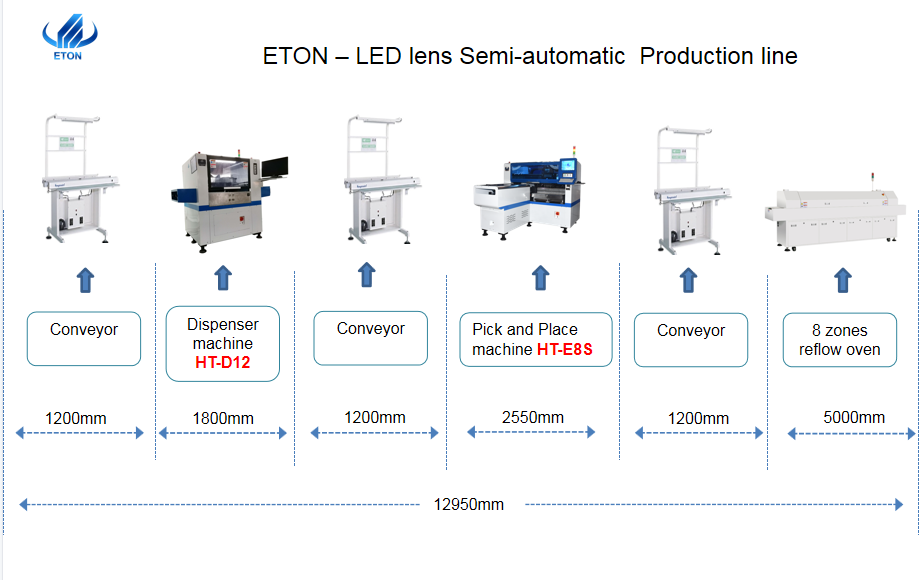 ETON

ETON – LED lens Semi-automatic Production line

Conveyor

Dispenser machine HT-D12

Conveyor

Pick and Place machine HT-E8S

Conveyor

8 zones reflow oven

1200mm

1800mm

1200mm

2550mm

1200mm

5000mm

12950mm